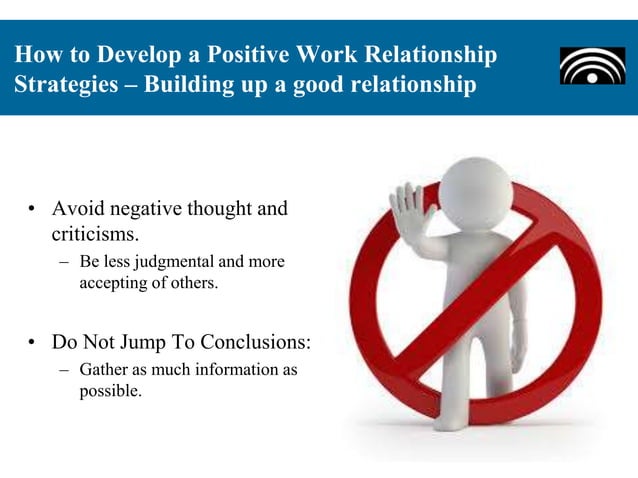 How to Develop a Positive Work Relationship Strategies – Building up a good relationship

• Avoid negative thought and criticisms.
– Be less judgmental and more accepting of others.

• Do Not Jump To Conclusions:
– Gather as much information as possible.